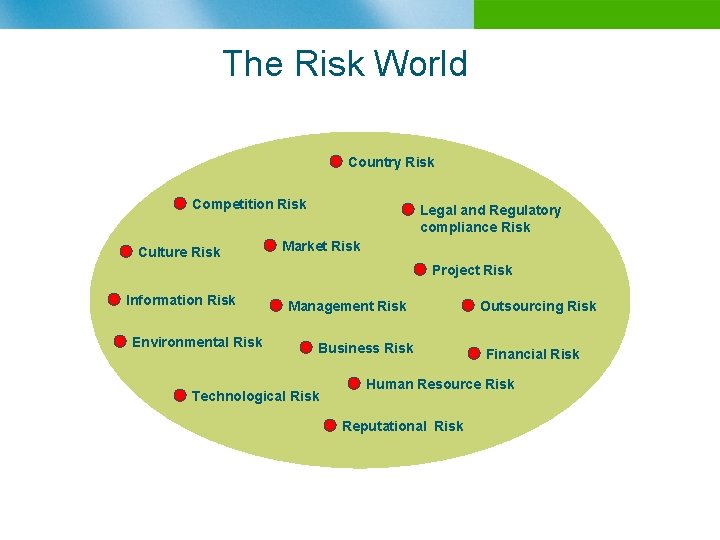 The Risk World

Country Risk

Competition Risk

Legal and Regulatory compliance Risk

Culture Risk

Market Risk

Project Risk

Information Risk

Management Risk

Outsourcing Risk

Environmental Risk

Business Risk

Financial Risk

Human Resource Risk

Technological Risk

Reputational Risk